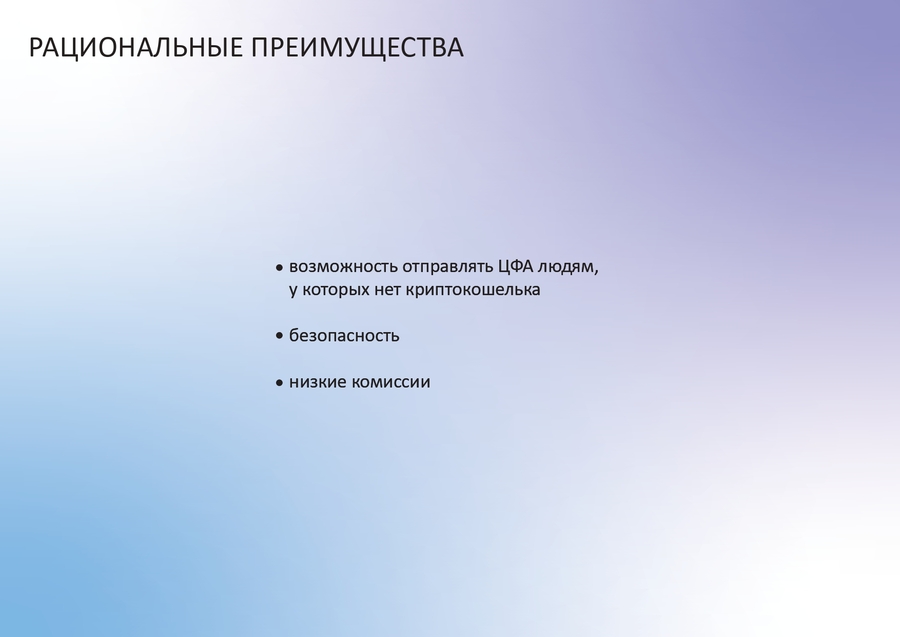 РАЦИОНАЛЬНЫЕ ПРЕИМУЩЕСТВА

• возможность отправлять ЦФА людям, у которых нет криптокошелька

• безопасность

• низкие комиссии